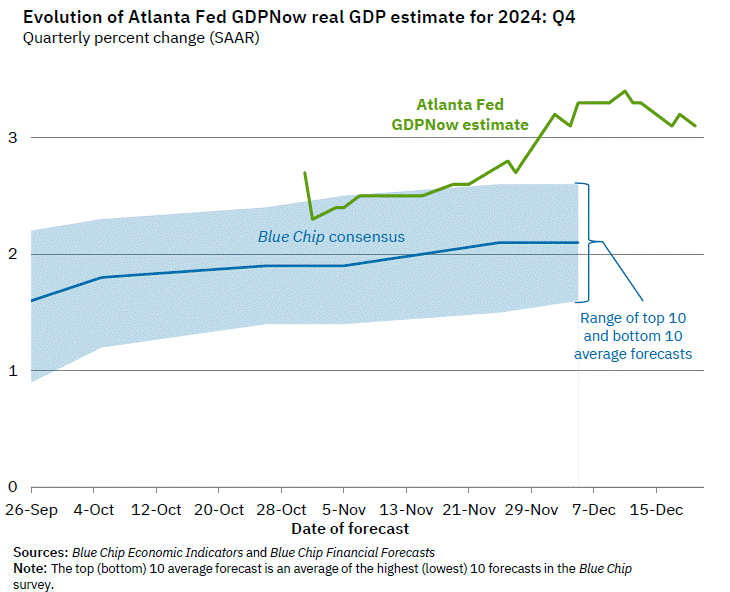 Evolution of Atlanta Fed GDPNow real GDP estimate for 2024: Q4
Quarterly percent change (SAAR)

Atlanta Fed GDPNow estimate

Blue Chip consensus

Range of top 10 and bottom 10 average forecasts

3
2
1
0

26-Sep
4-Oct
12-Oct
20-Oct
28-Oct
5-Nov
13-Nov
21-Nov
29-Nov
7-Dec
15-Dec

Date of forecast

Sources: Blue Chip Economic Indicators and Blue Chip Financial Forecasts
Note: The top (bottom) 10 average forecast is an average of the highest (lowest) 10 forecasts in the Blue Chip survey.